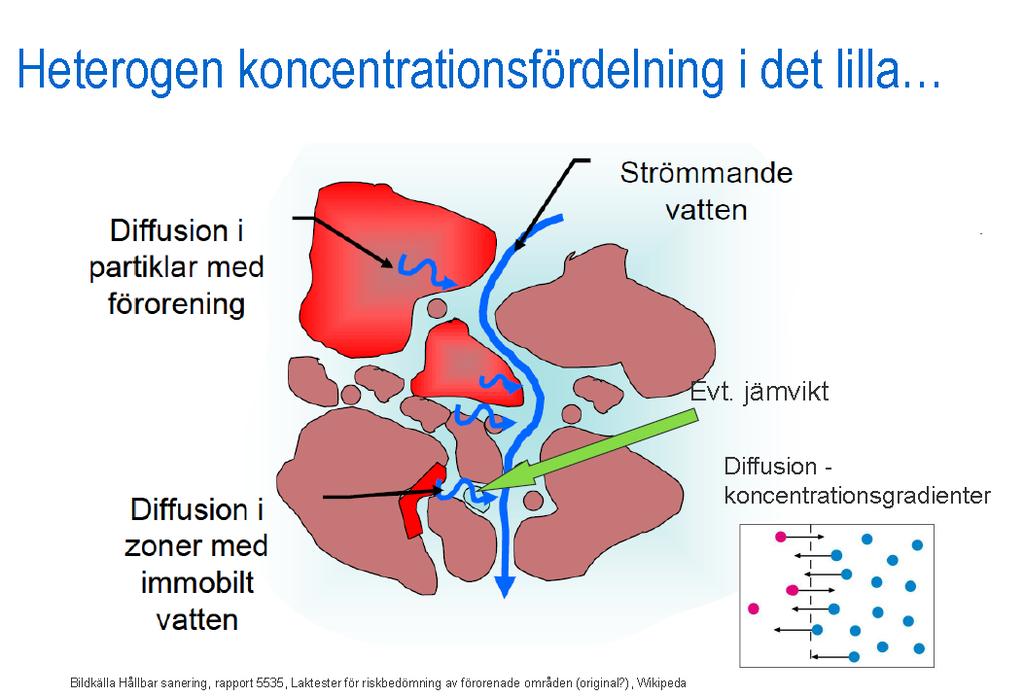 Heterogen koncentrationsfördelning i det lilla…

Diffusion i partiklar med förorening

Strömmande vatten

Evt. jämvikt

Diffusion - koncentrationsgradienter

Diffusion i zoner med immobilt vatten

Bildkälla Hållbar sanering, rapport 5535, Laktester för riskbedömning av förorenade områden (original?), Wikipeda